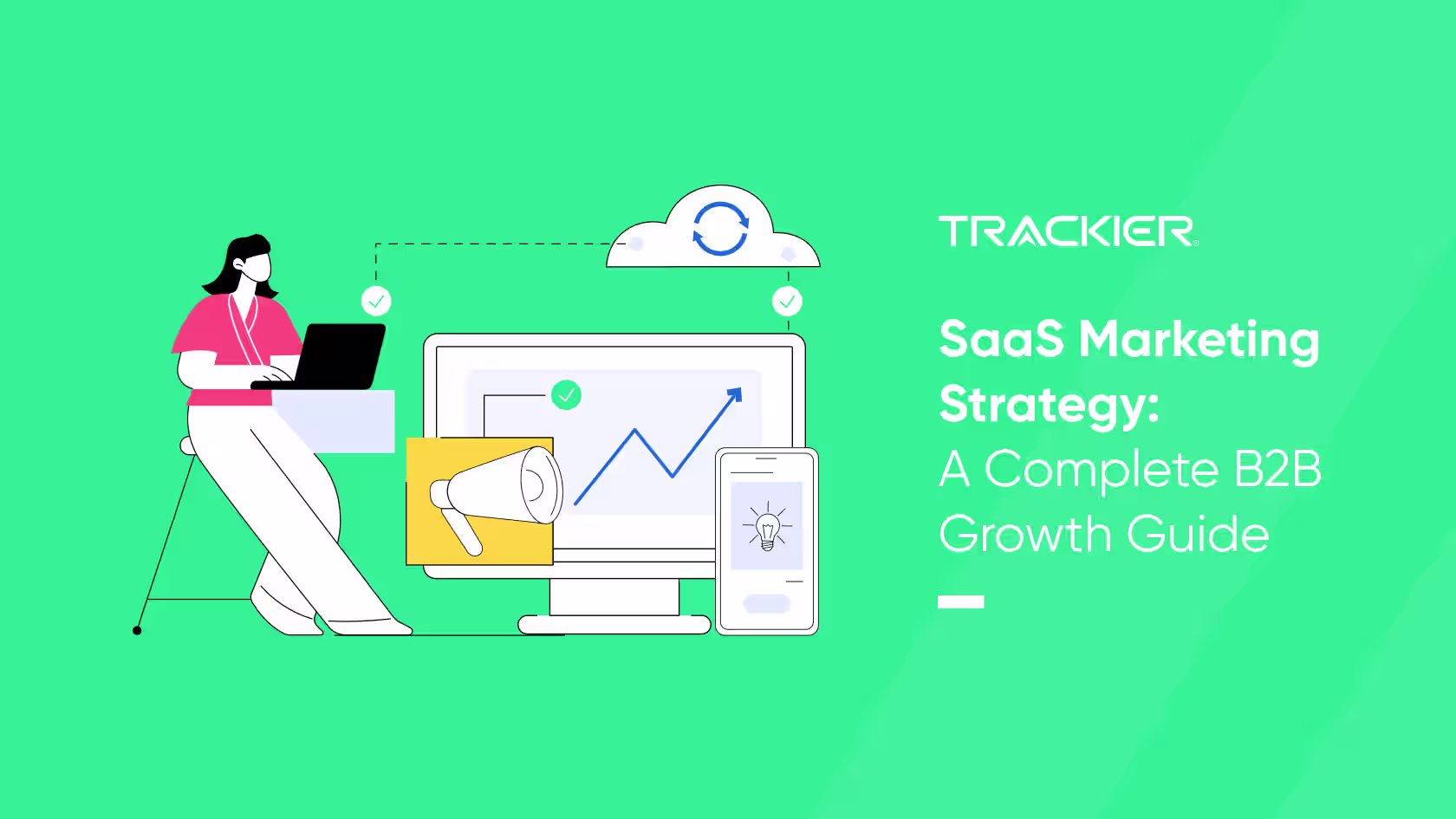 TRACKIER

SaaS Marketing Strategy: A Complete B2B Growth Guide